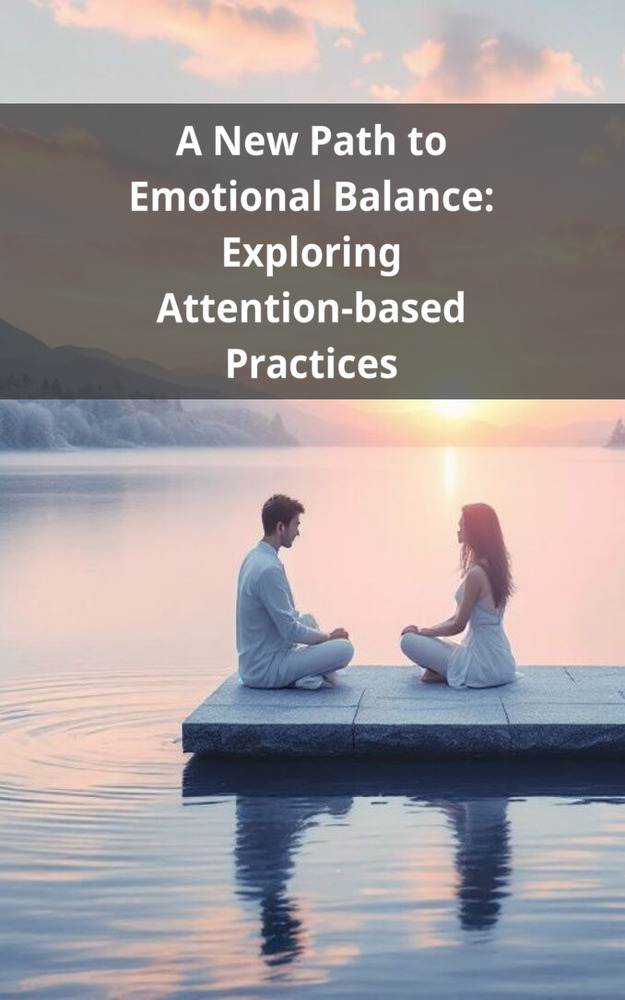 A New Path to Emotional Balance: Exploring Attention-based Practices